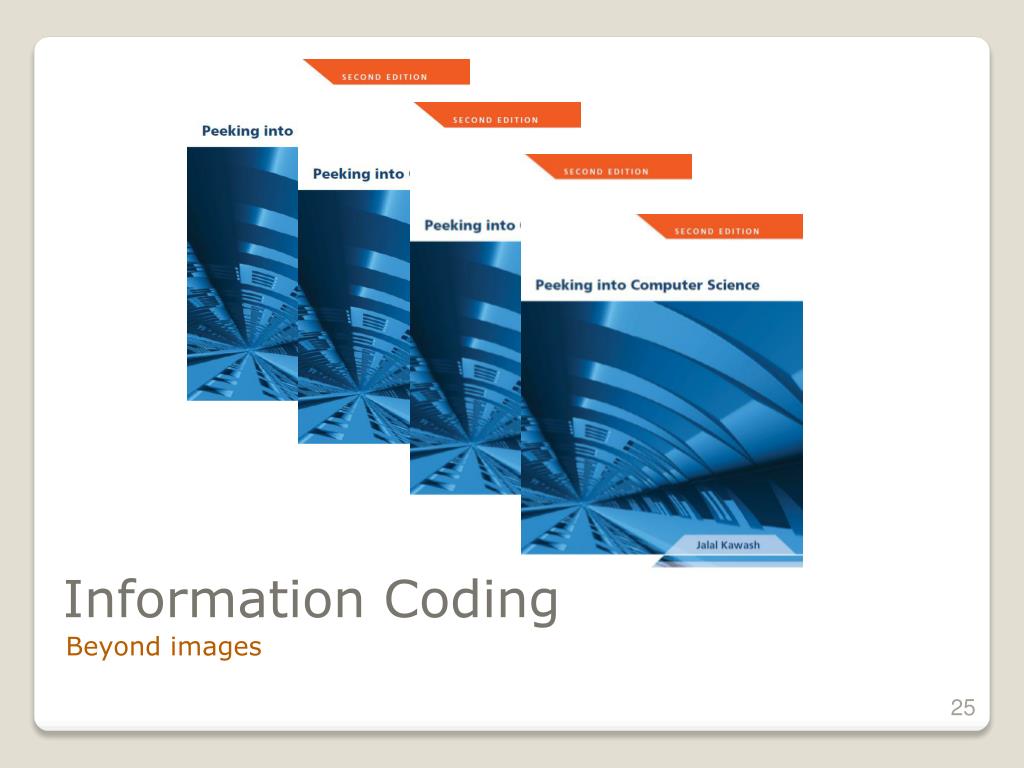 SECOND EDITION

Peeking into

SECOND EDITION

Peeking into

SECOND EDITION

Peeking into

SECOND EDITION

Peeking into Computer Science

Jalal Kawash

Information Coding

Beyond images

25